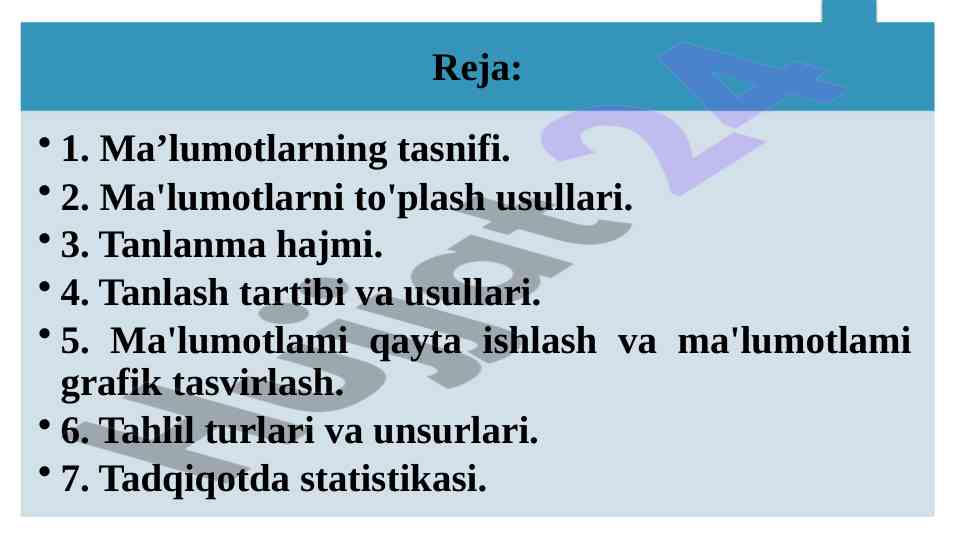 Reja:

• 1. Ma’lumotlarning tasnifi.
• 2. Ma'lumotlarni to'plash usullari.
• 3. Tanlanma hajmi.
• 4. Tanlash tartibi va usullari.
• 5. Ma'lumotlami qayta ishlash va ma'lumotlami grafik tasvirlash.
• 6. Tahlil turlari va unsurlari.
• 7. Tadqiqotda statistikasi.

Hujjat24